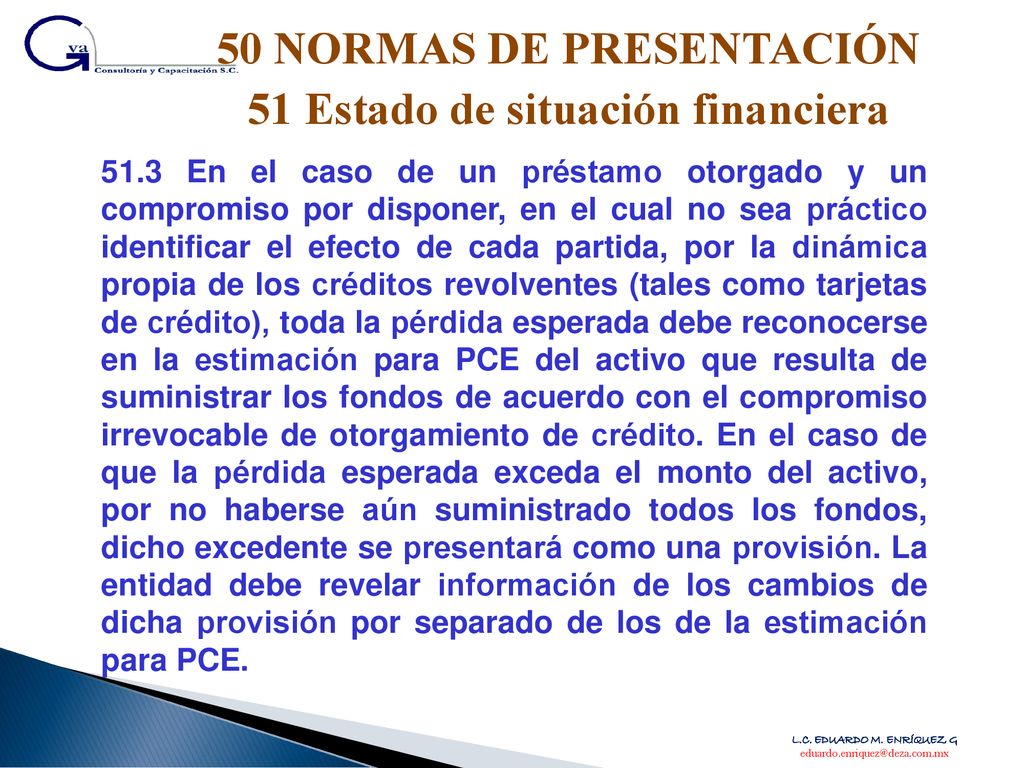 G va
Consultoría y Capacitación S.C.

50 NORMAS DE PRESENTACIÓN

51 Estado de situación financiera

51.3 En el caso de un préstamo otorgado y un compromiso por disponer, en el cual no sea práctico identificar el efecto de cada partida, por la dinámica propia de los créditos revolventes (tales como tarjetas de crédito), toda la pérdida esperada debe reconocerse en la estimación para PCE del activo que resulta de suministrar los fondos de acuerdo con el compromiso irrevocable de otorgamiento de crédito. En el caso de que la pérdida esperada exceda el monto del activo, por no haberse aún suministrado todos los fondos, dicho excedente se presentará como una provisión. La entidad debe revelar información de los cambios de dicha provisión por separado de los de la estimación para PCE.

L.C. EDUARDO M. ENRÍQUEZ G
eduardo.enriquez@deza.com.mx